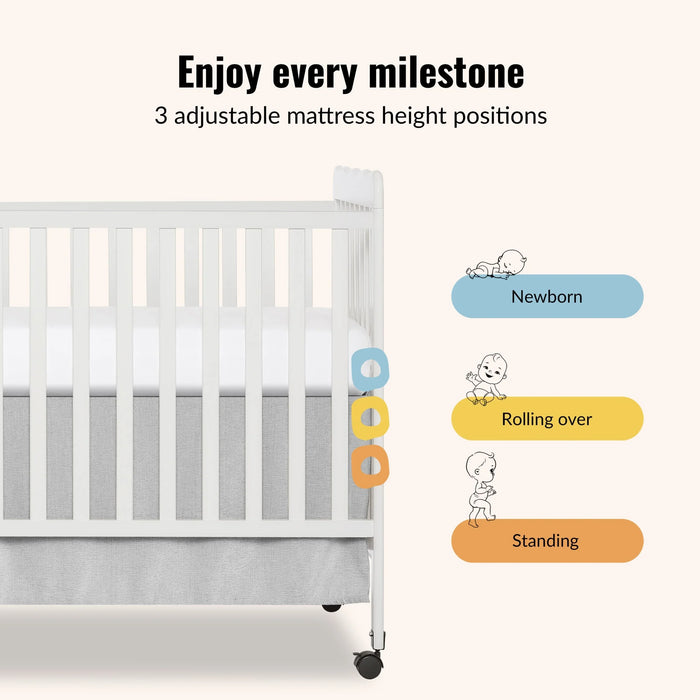 Enjoy every milestone
3 adjustable mattress height positions

Newborn

Rolling over

Standing